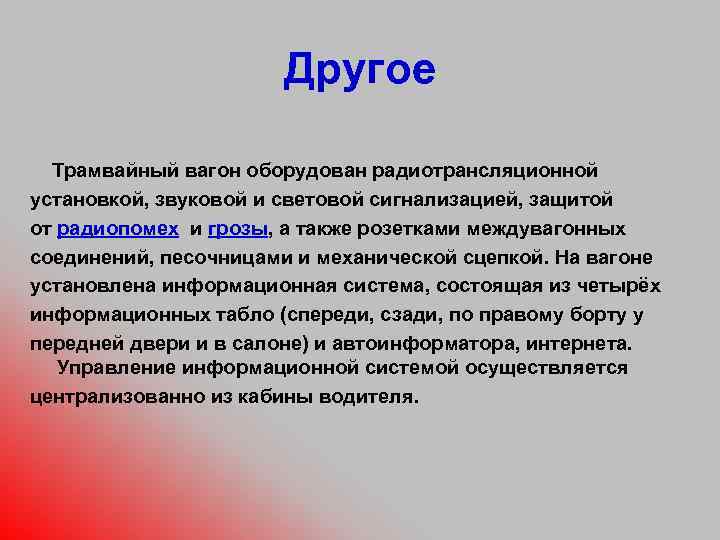 Другое

Трамвайный вагон оборудован радиотрансляционной установкой, звуковой и световой сигнализацией, защитой от радиопомех и грозы, а также розетками междувагонных соединений, песочницами и механической сцепкой. На вагоне установлена информационная система, состоящая из четырёх информационных табло (спереди, сзади, по правому борту у передней двери и в салоне) и автоинформатора, интернета.

Управление информационной системой осуществляется централизованно из кабины водителя.